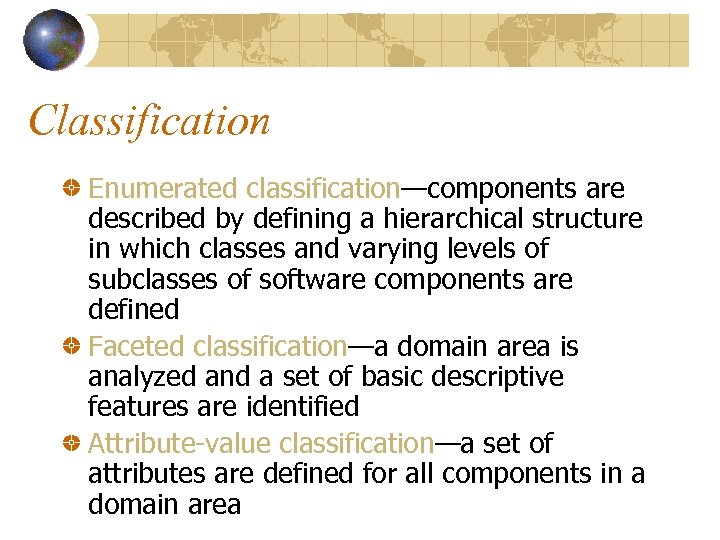 Classification

Enumerated classification—components are described by defining a hierarchical structure in which classes and varying levels of subclasses of software components are defined

Faceted classification—a domain area is analyzed and a set of basic descriptive features are identified

Attribute-value classification—a set of attributes are defined for all components in a domain area